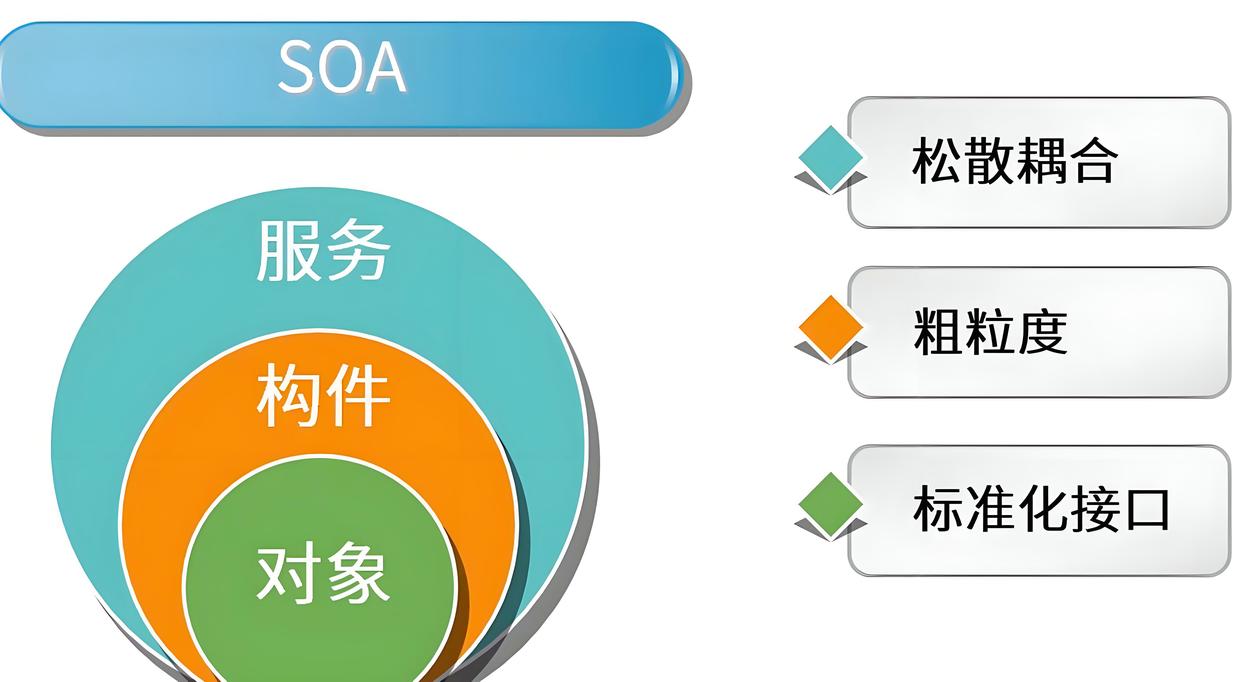 SOA

服务

构件

对象

松散耦合

粗粒度

标准化接口